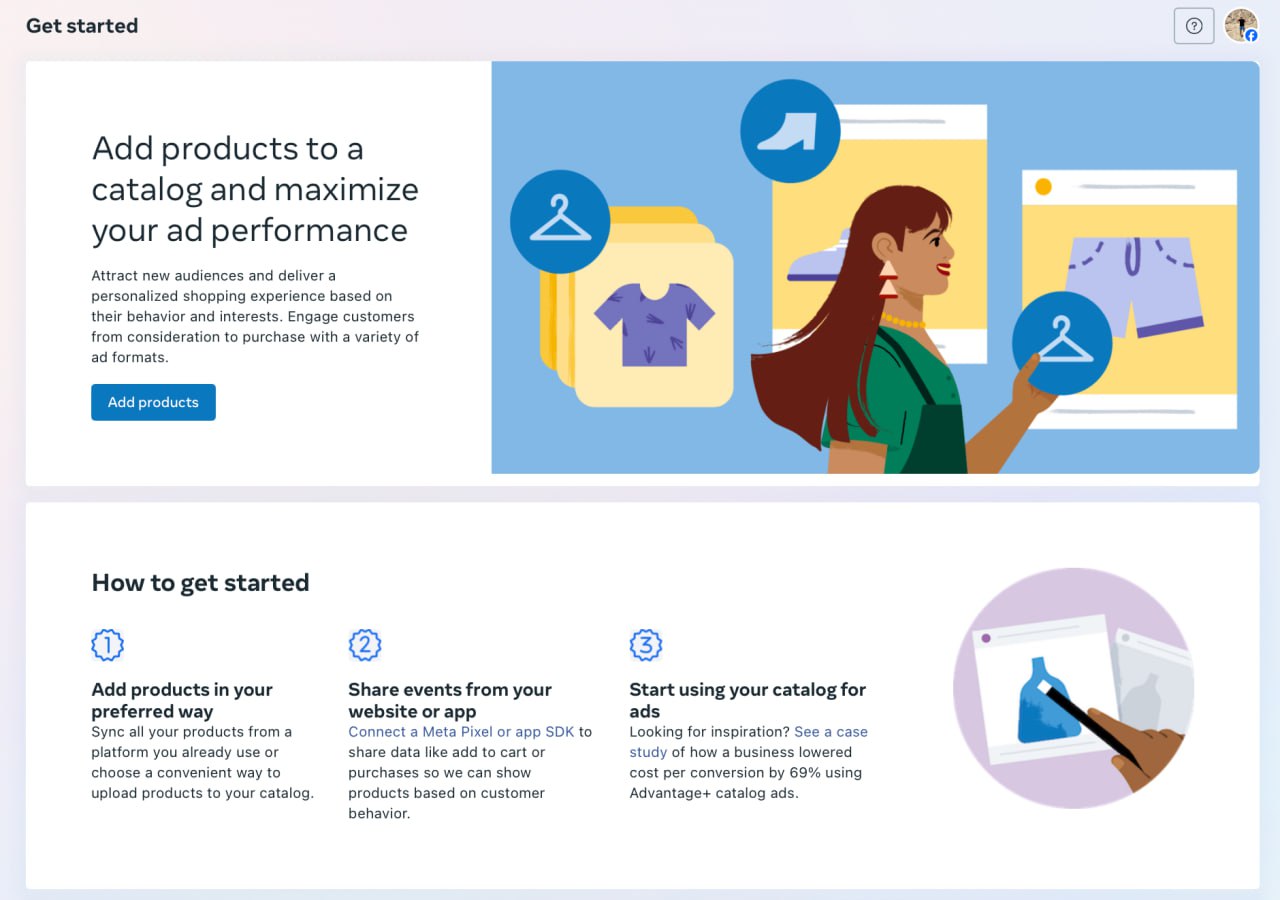 Get started

?

Add products to a catalog and maximize your ad performance

Attract new audiences and deliver a personalized shopping experience based on their behavior and interests. Engage customers from consideration to purchase with a variety of ad formats.

Add products

How to get started

1

Add products in your preferred way

Sync all your products from a platform you already use or choose a convenient way to upload products to your catalog.

2

Share events from your website or app

Connect a Meta Pixel or app SDK to share data like add to cart or purchases so we can show products based on customer behavior.

3

Start using your catalog for ads

Looking for inspiration? See a case study of how a business lowered cost per conversion by 69% using Advantage+ catalog ads.